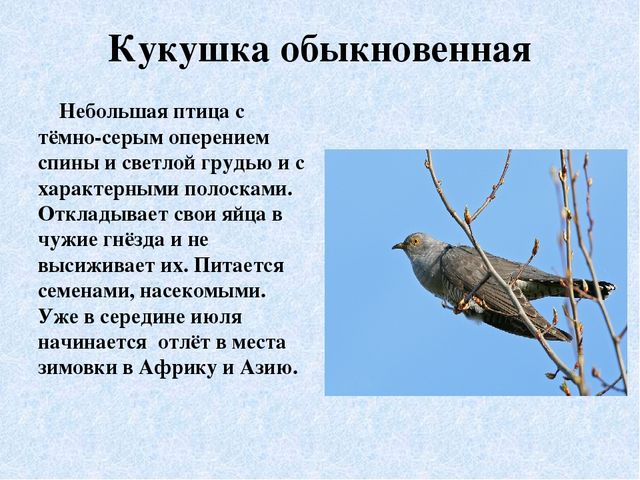 Кукушка обыкновенная

Небольшая птица с тёмно-серым оперением спины и светлой грудью и с характерными полосками. Откладывает свои яйца в чужие гнёзда и не высиживает их. Питается семенами, насекомыми. Уже в середине июля начинается  отлёт в места зимовки в Африку и Азию.